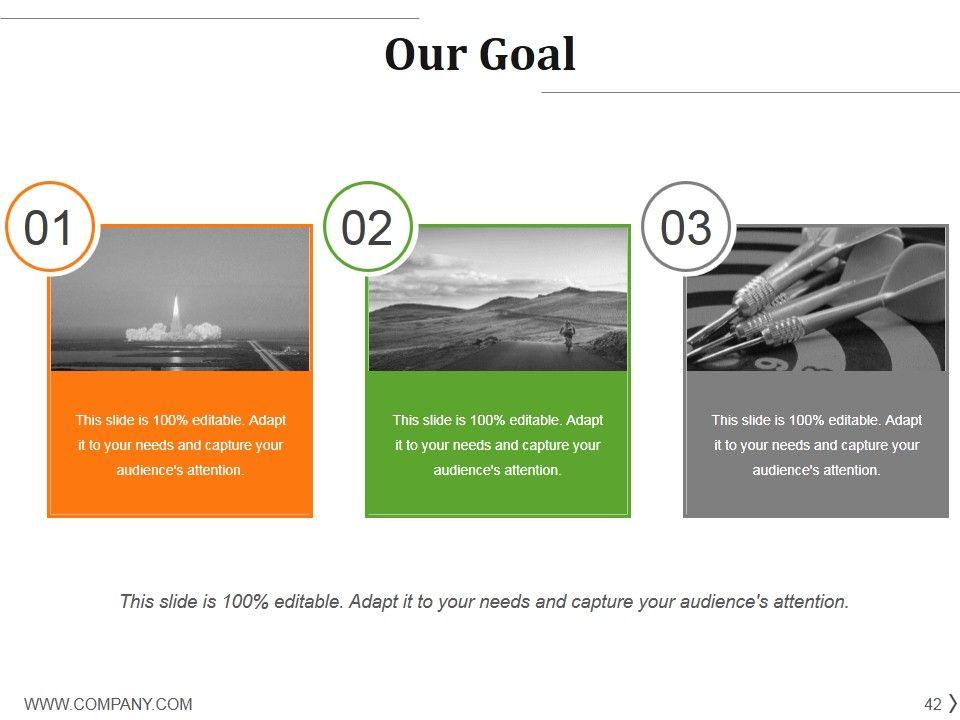 Our Goal

01

This slide is 100% editable. Adapt it to your needs and capture your audience's attention.

02

This slide is 100% editable. Adapt it to your needs and capture your audience's attention.

03

This slide is 100% editable. Adapt it to your needs and capture your audience's attention.

This slide is 100% editable. Adapt it to your needs and capture your audience's attention.

WWW.COMPANY.COM

42